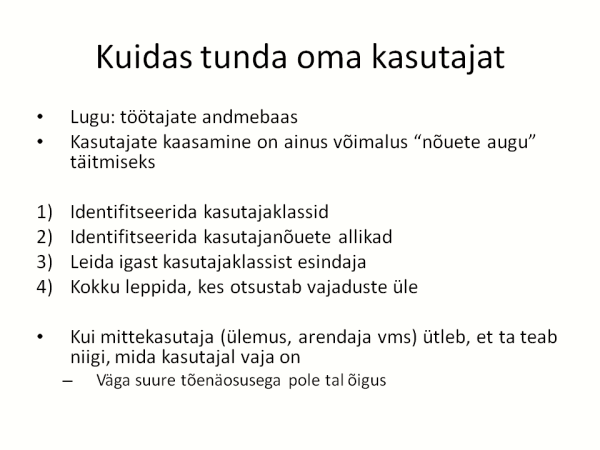 Kuidas tunda oma kasutajat

• Lugu: töötajate andmebaas
• Kasutajate kaasamine on ainus võimalus “nõuete augu” täitmiseks

1) Identifitseerida kasutajaklassid
2) Identifitseerida kasutajanõuete allikad
3) Leida igast kasutajaklassist esindaja
4) Kokku leppida, kes otsustab vajaduste üle

• Kui mittekasutaja (ülemus, arendaja vms) ütleb, et ta teab niigi, mida kasutajal vaja on
– Väga suure tõenäosusega pole tal õigus